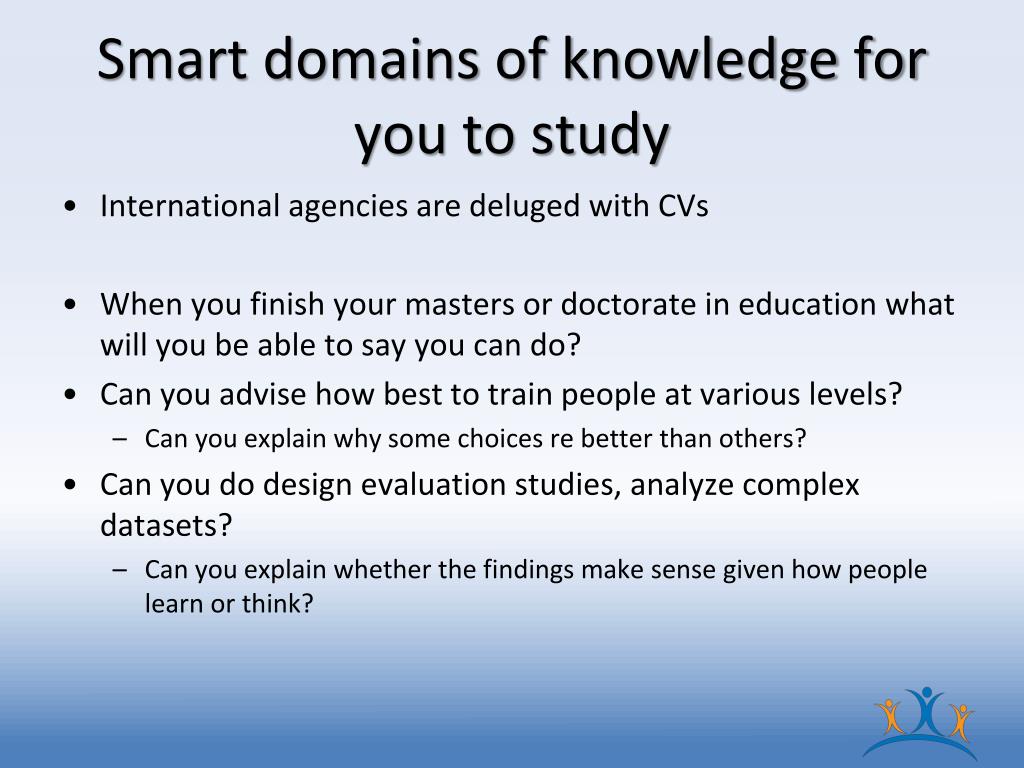 Smart domains of knowledge for you to study

• International agencies are deluged with CVs

• When you finish your masters or doctorate in education what will you be able to say you can do?
• Can you advise how best to train people at various levels?
– Can you explain why some choices re better than others?
• Can you do design evaluation studies, analyze complex datasets?
– Can you explain whether the findings make sense given how people learn or think?